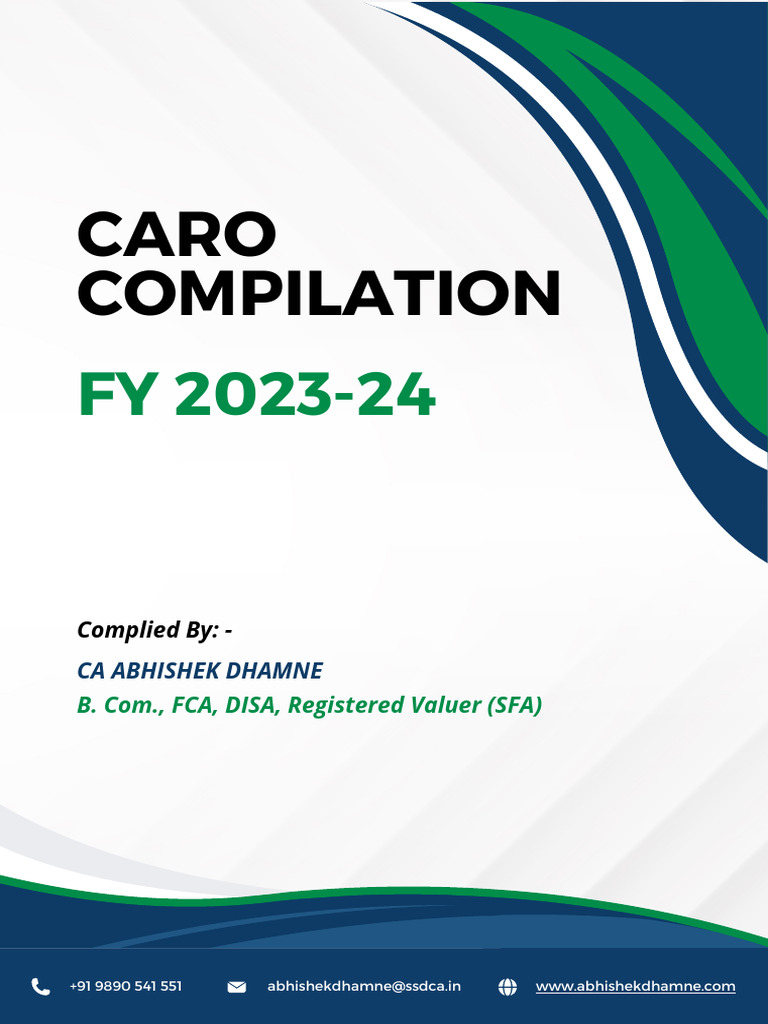 CARO COMPILATION

FY 2023-24

Complied By: -

CA ABHISHEK DHAMNE

B. Com., FCA, DISA, Registered Valuer (SFA)

+91 9890 541 551 abhishekdhamne@ssdca.in www.abhishekdhamne.com